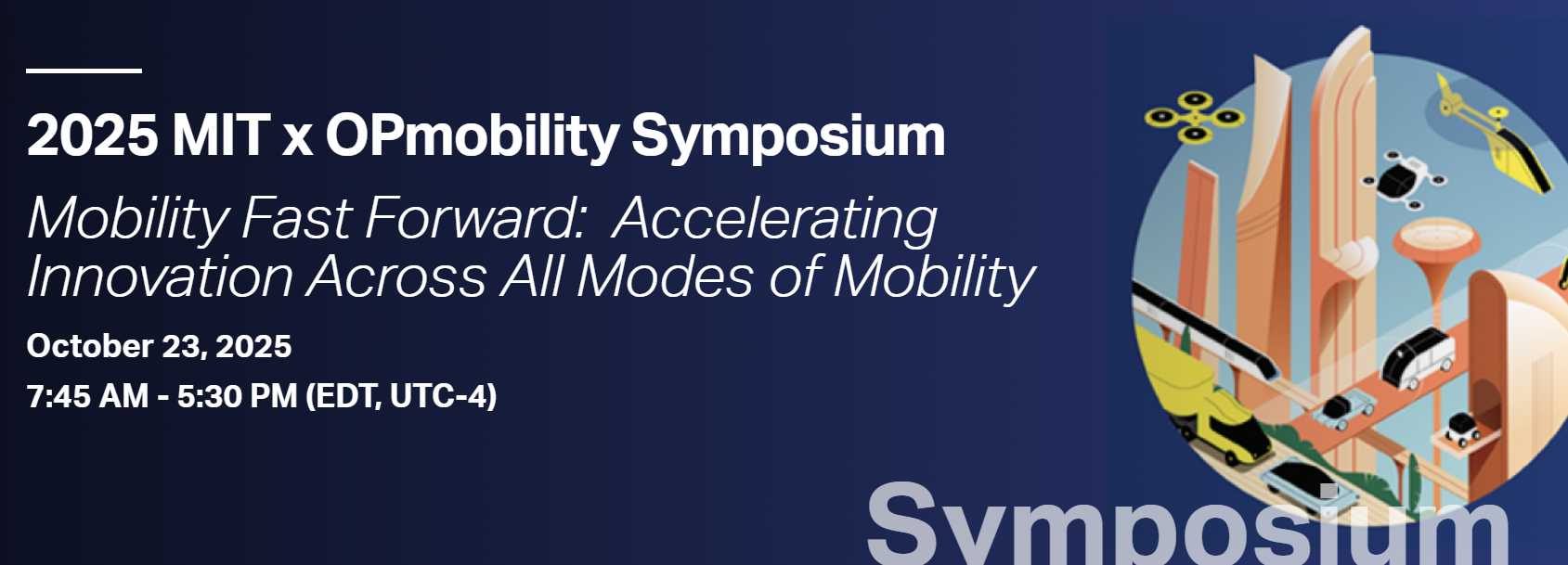 2025 MIT x OPmobility Symposium

Mobility Fast Forward:  Accelerating Innovation Across All Modes of Mobility

October 23, 2025

7:45 AM - 5:30 PM (EDT, UTC-4)

Symposium